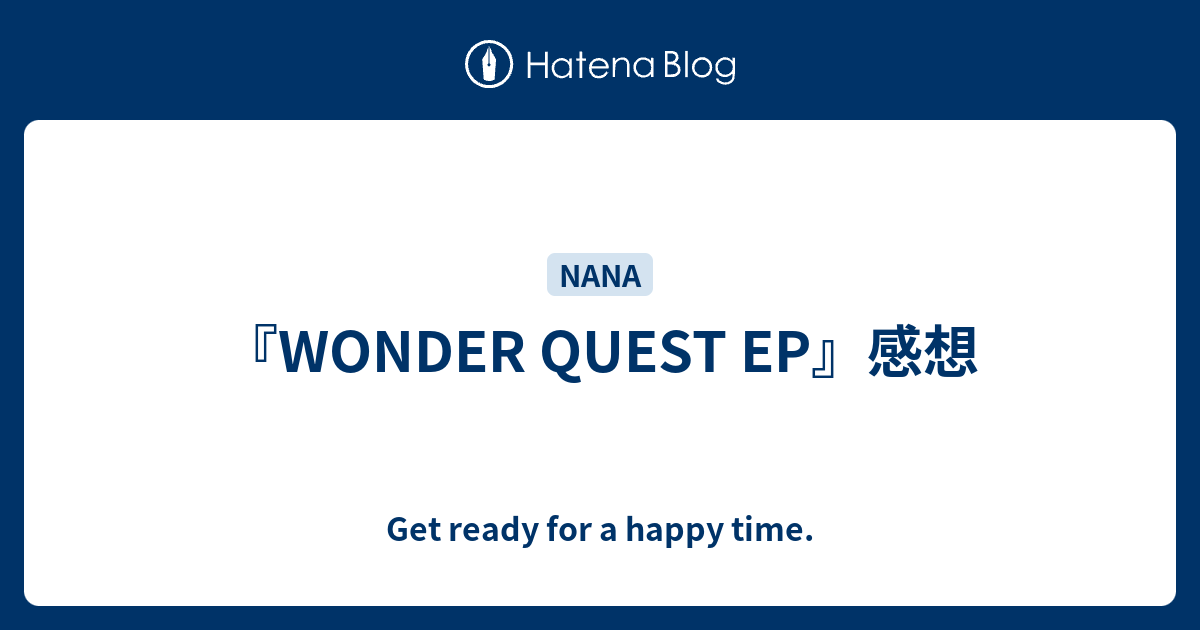 Hatena Blog

NANA

『WONDER QUEST EP』感想

Get ready for a happy time.